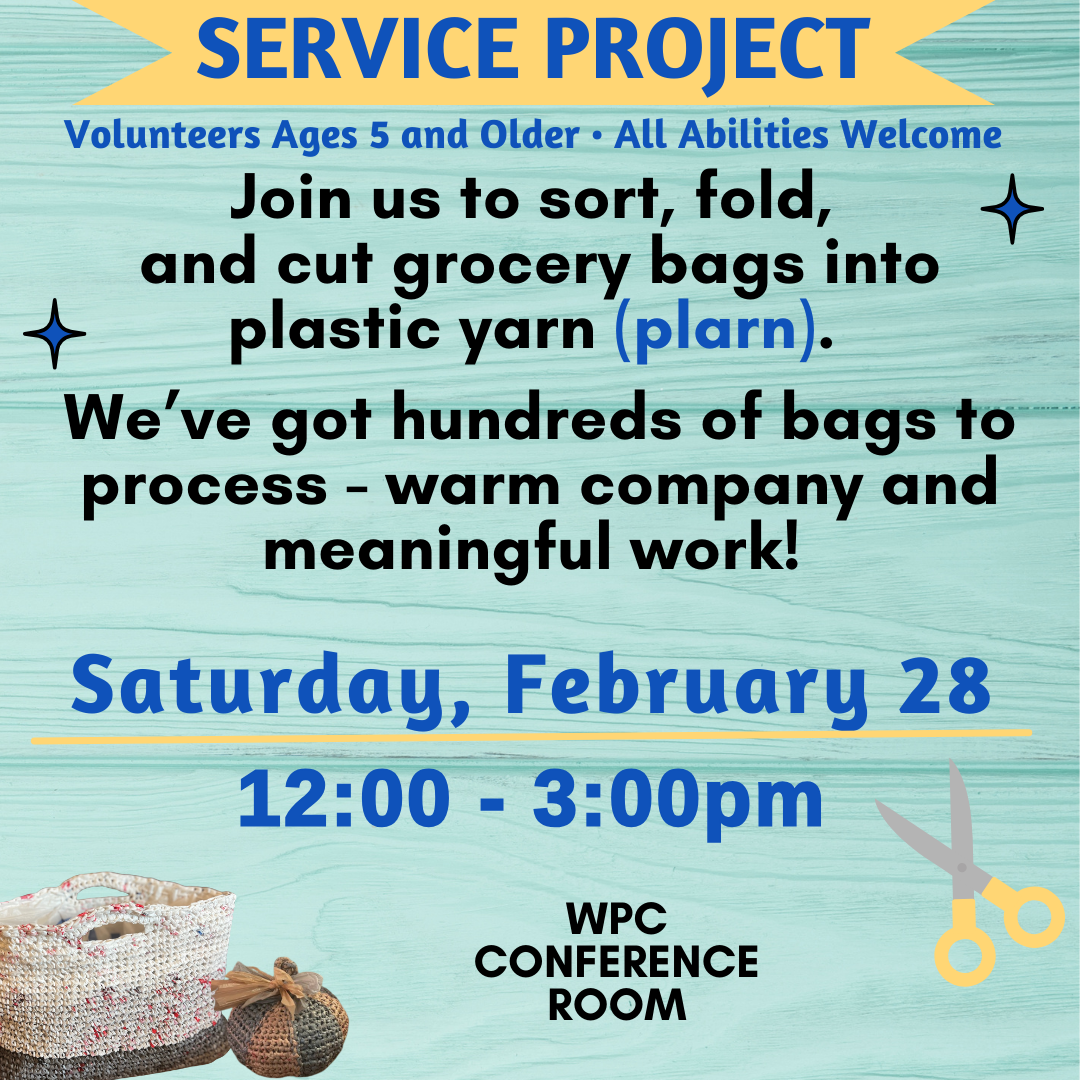 SERVICE PROJECT

Volunteers Ages 5 and Older • All Abilities Welcome

Join us to sort, fold, and cut grocery bags into plastic yarn (plarn).

We've got hundreds of bags to process - warm company and meaningful work!

Saturday, February 28

12:00 - 3:00pm

WPC CONFERENCE ROOM